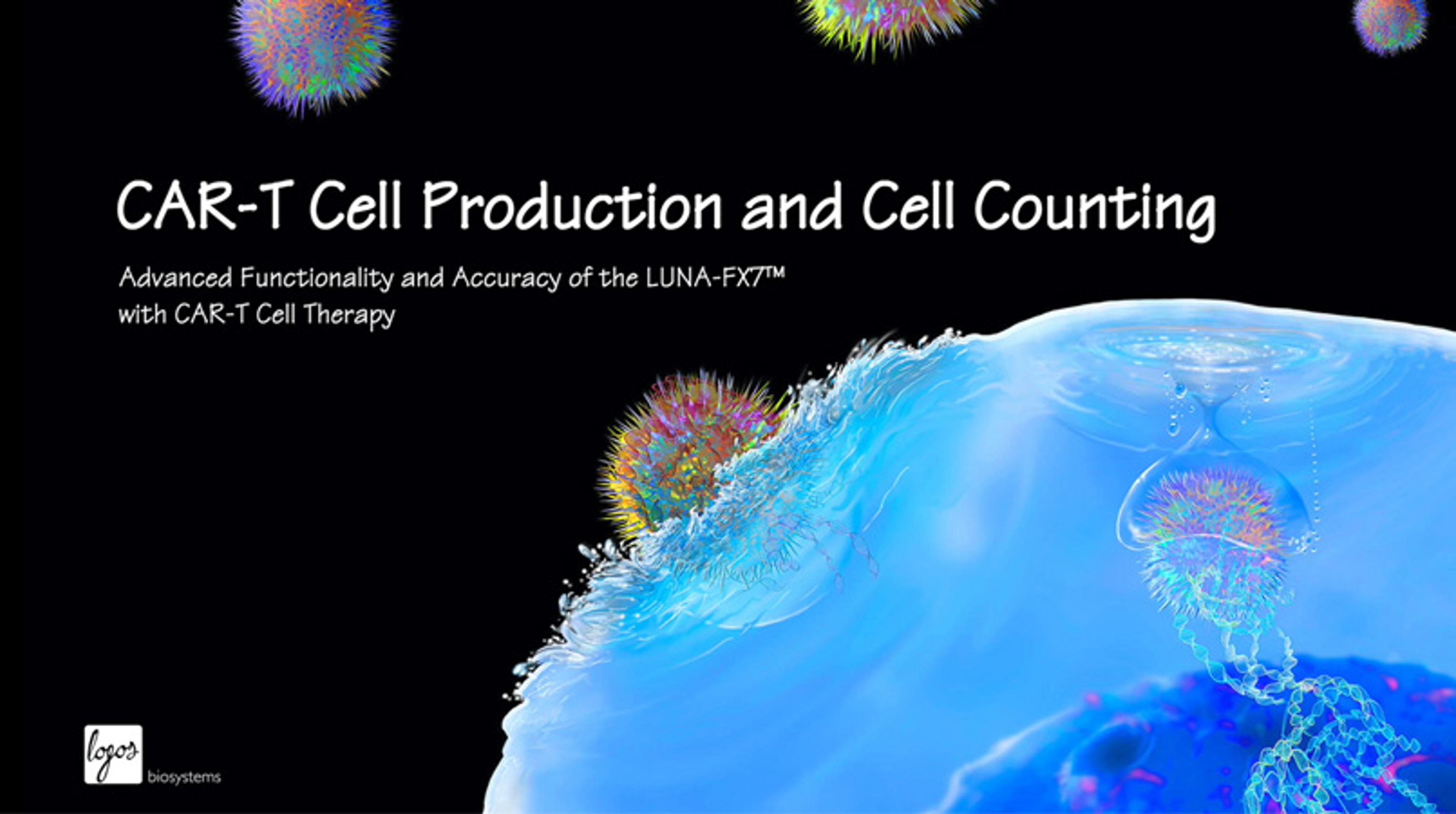 CAR-T Cell Production and Cell Counting

Advanced Functionality and Accuracy of the LUNA-FX7™ with CAR-T Cell Therapy

logos biosystems